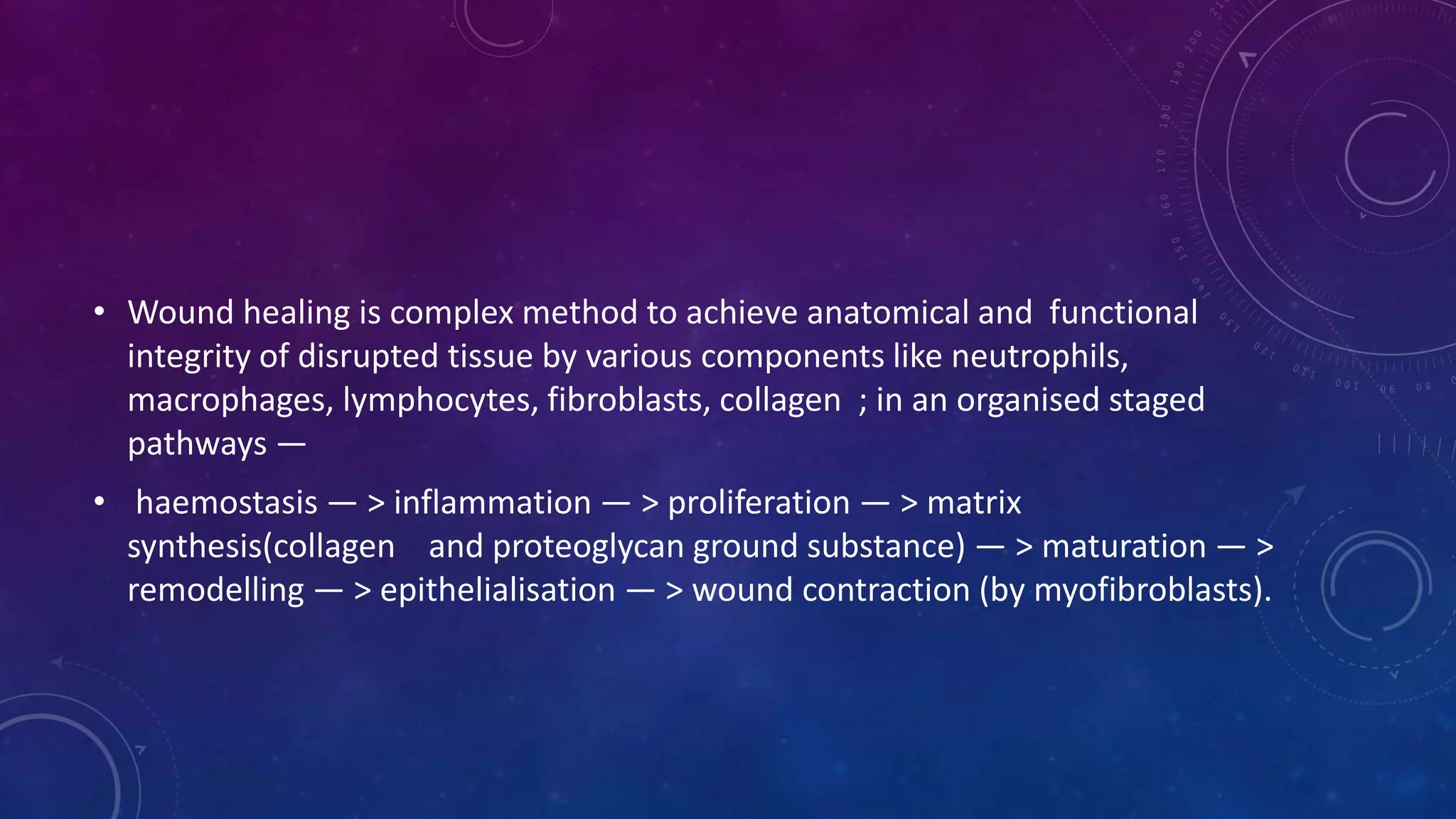 • Wound healing is complex method to achieve anatomical and functional integrity of disrupted tissue by various components like neutrophils, macrophages, lymphocytes, fibroblasts, collagen ; in an organised staged pathways —

• haemostasis — > inflammation — > proliferation — > matrix synthesis(collagen and proteoglycan ground substance) — > maturation — > remodelling — > epithelialisation — > wound contraction (by myofibroblasts).